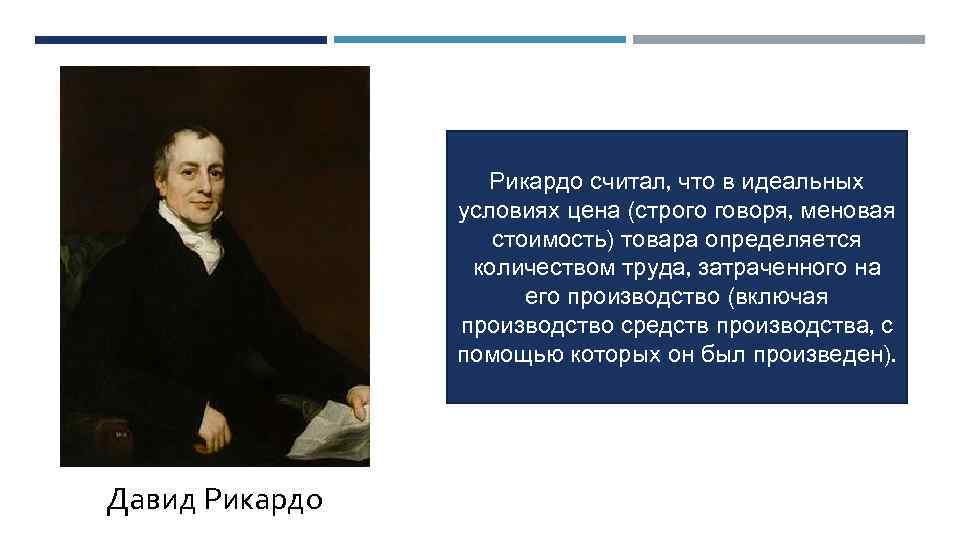 Рикардо считал, что в идеальных условиях цена (строго говоря, меновая стоимость) товара определяется количеством труда, затраченного на его производство (включая производство средств производства, с помощью которых он был произведен).

Давид Рикардо